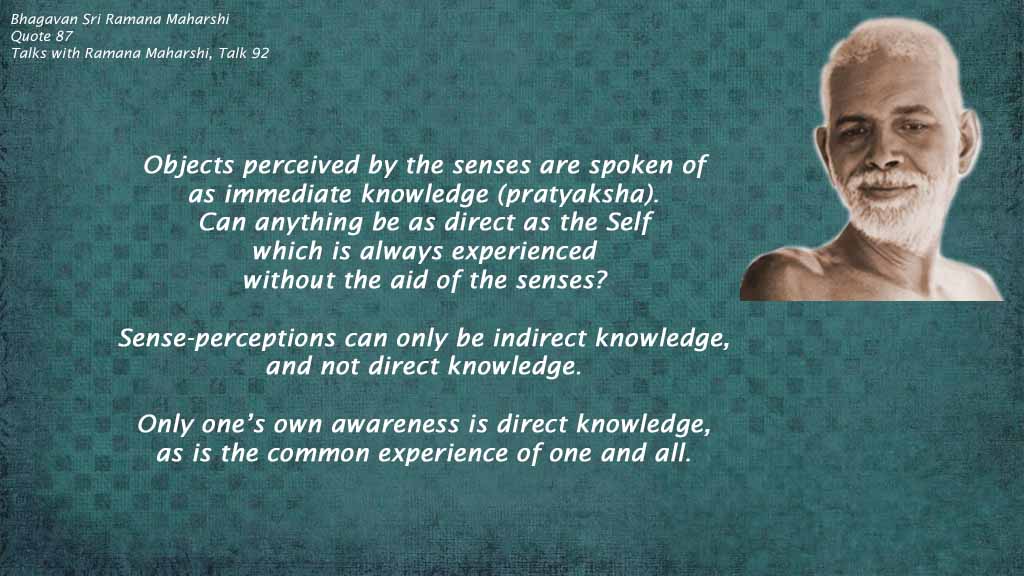 Bhagavan Sri Ramana Maharshi
Quote 87
Talks with Ramana Maharshi, Talk 92

Objects perceived by the senses are spoken of as immediate knowledge (pratyaksha). Can anything be as direct as the Self which is always experienced without the aid of the senses?

Sense-perceptions can only be indirect knowledge, and not direct knowledge.

Only one's own awareness is direct knowledge, as is the common experience of one and all.